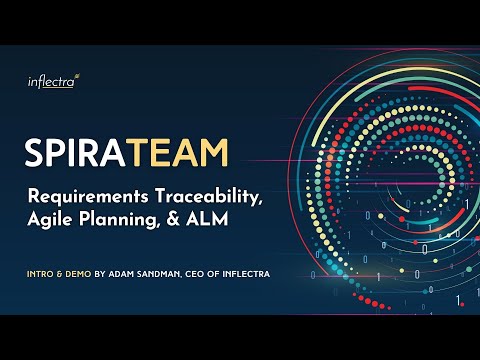 inflectra

SPIRATEAM

Requirements Traceability, Agile Planning, & ALM

INTRO & DEMO BY ADAM SANDMAN, CEO OF INFLECTRA